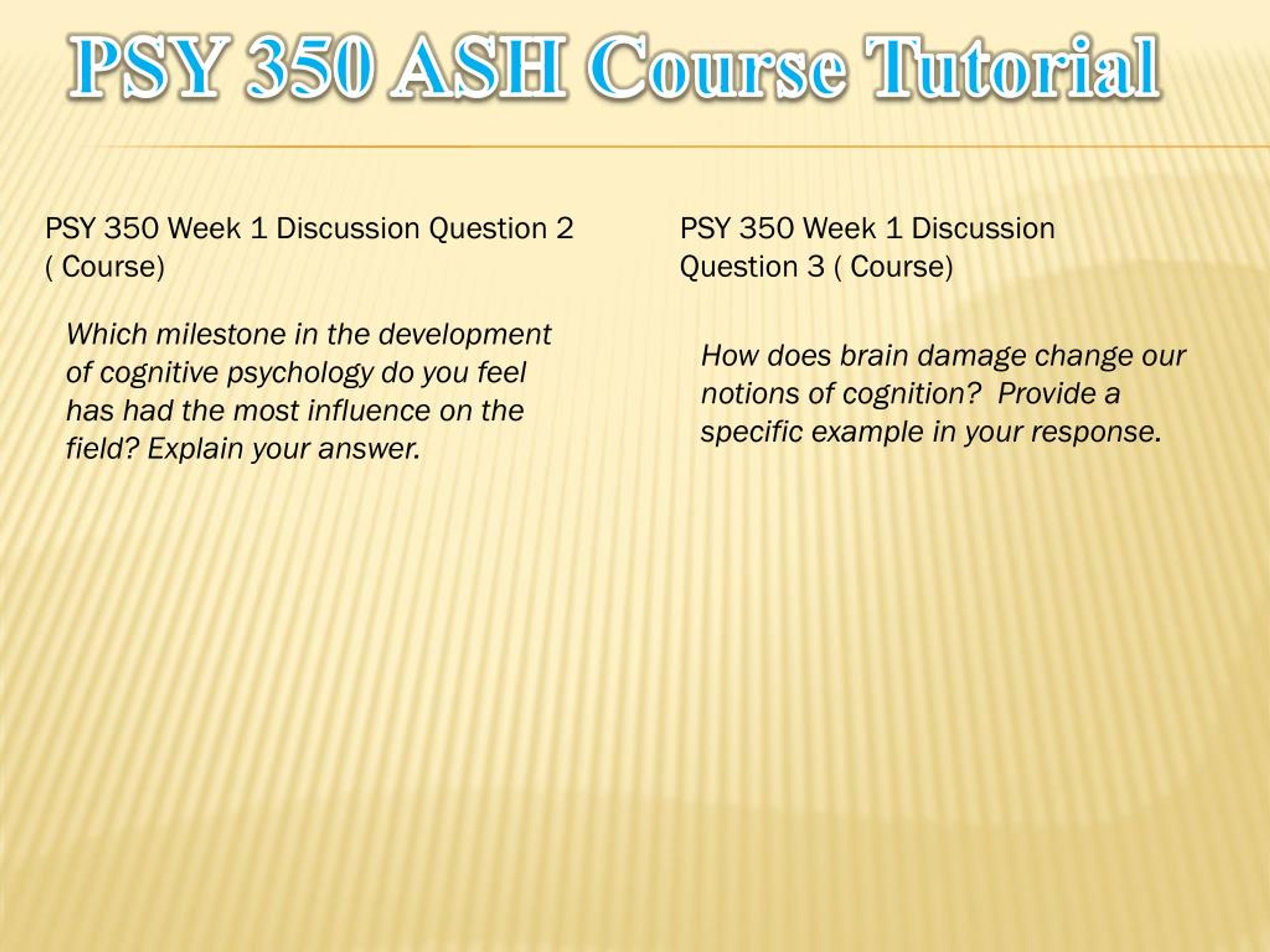 PSY 350 ASH Course Tutorial

PSY 350 Week 1 Discussion Question 2 ( Course)

Which milestone in the development of cognitive psychology do you feel has had the most influence on the field? Explain your answer.

PSY 350 Week 1 Discussion Question 3 ( Course)

How does brain damage change our notions of cognition? Provide a specific example in your response.